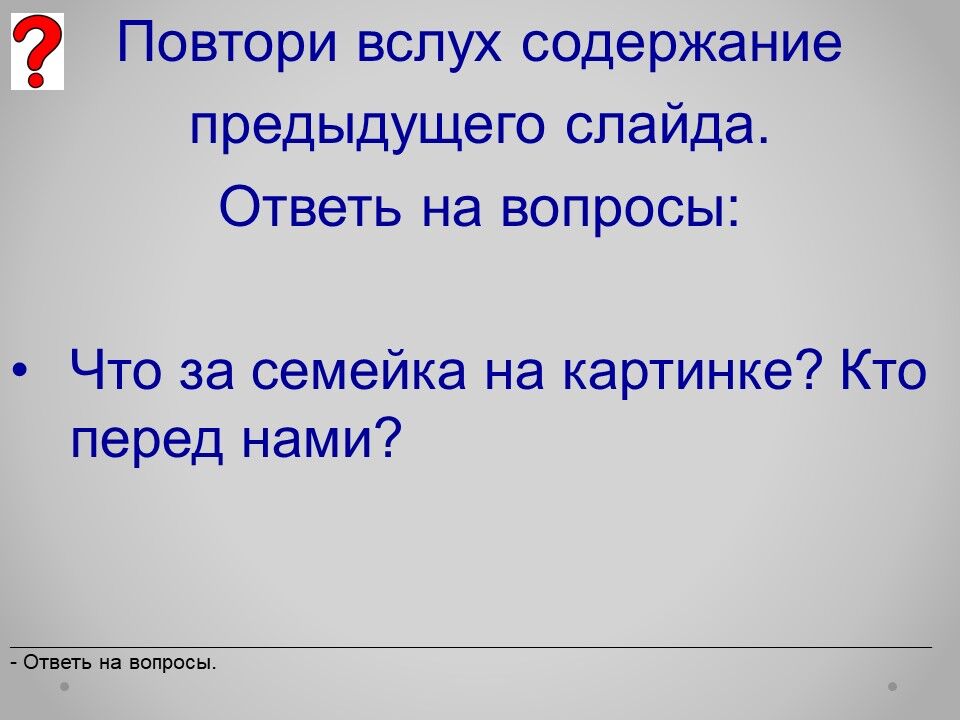 ?

Повтори вслух содержание предыдущего слайда. Ответь на вопросы:

• Что за семейка на картинке? Кто перед нами?

- Ответь на вопросы.